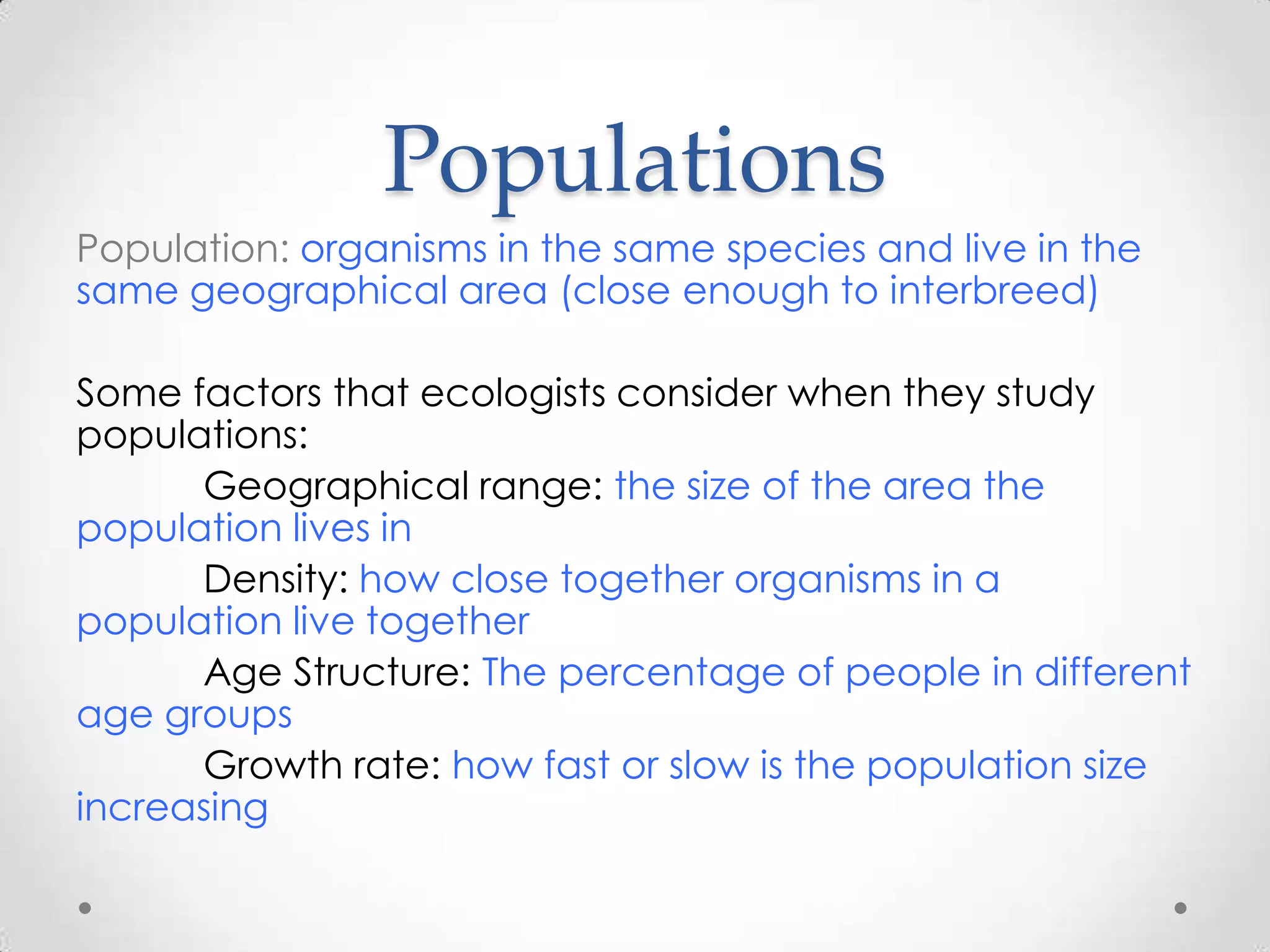 Populations

Population: organisms in the same species and live in the same geographical area (close enough to interbreed)

Some factors that ecologists consider when they study populations:

Geographical range: the size of the area the population lives in

Density: how close together organisms in a population live together

Age Structure: The percentage of people in different age groups

Growth rate: how fast or slow is the population size increasing